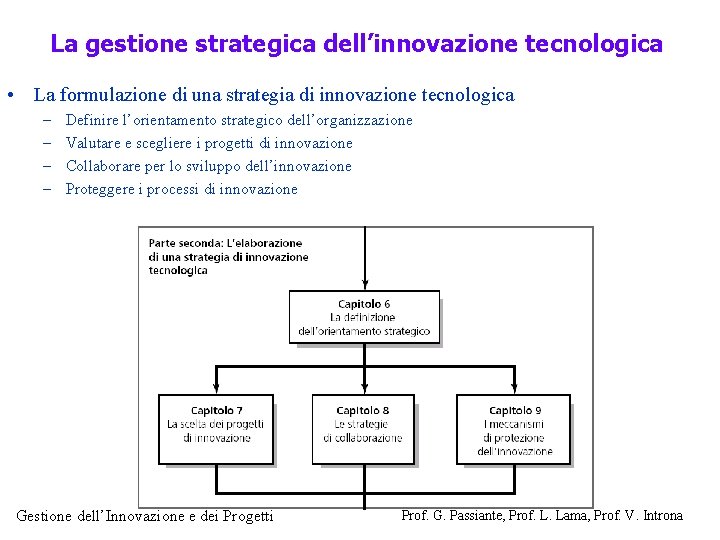 La gestione strategica dell'innovazione tecnologica

• La formulazione di una strategia di innovazione tecnologica
– Definire l'orientamento strategico dell'organizzazione
– Valutare e scegliere i progetti di innovazione
– Collaborare per lo sviluppo dell'innovazione
– Proteggere i processi di innovazione

Parte seconda: L'elaborazione di una strategia di innovazione tecnologica

Capitolo 6
La definizione dell'orientamento strategico

Capitolo 7
La scelta dei progetti di innovazione

Capitolo 8
Le strategie di collaborazione

Capitolo 9
I meccanismi di protezione dell'innovazione

Gestione dell'Innovazione e dei Progetti

Prof. G. Passiante, Prof. L. Lama, Prof. V. Introna